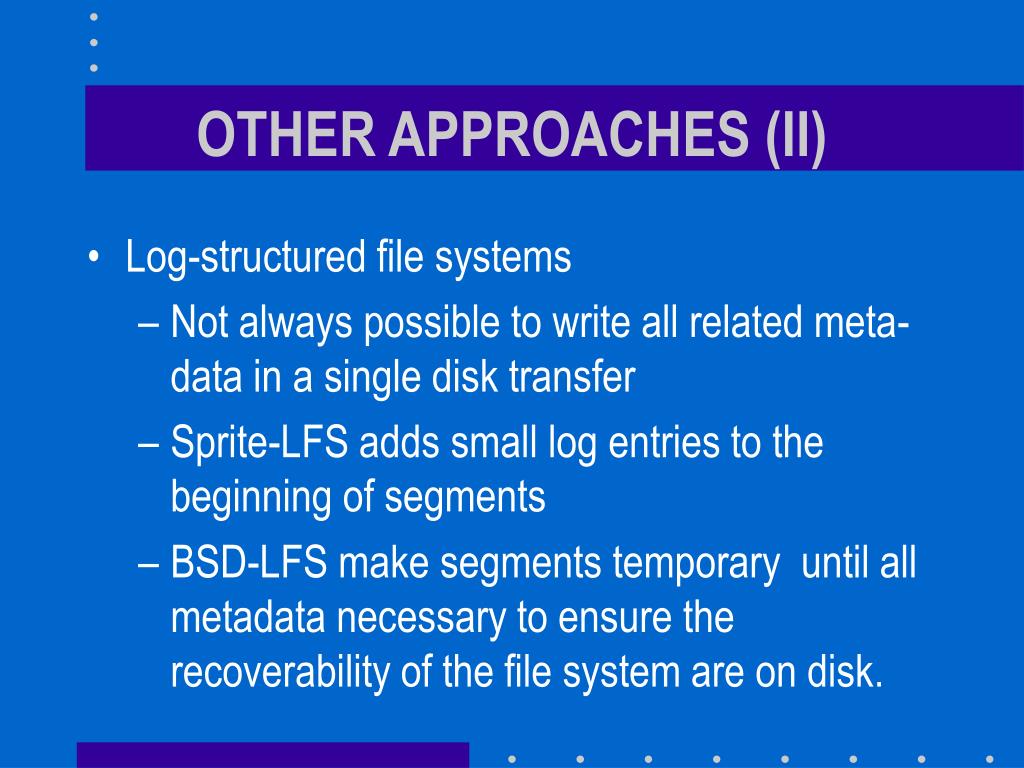 OTHER APPROACHES (II)

• Log-structured file systems

– Not always possible to write all related meta-data in a single disk transfer

– Sprite-LFS adds small log entries to the beginning of segments

– BSD-LFS make segments temporary until all metadata necessary to ensure the recoverability of the file system are on disk.